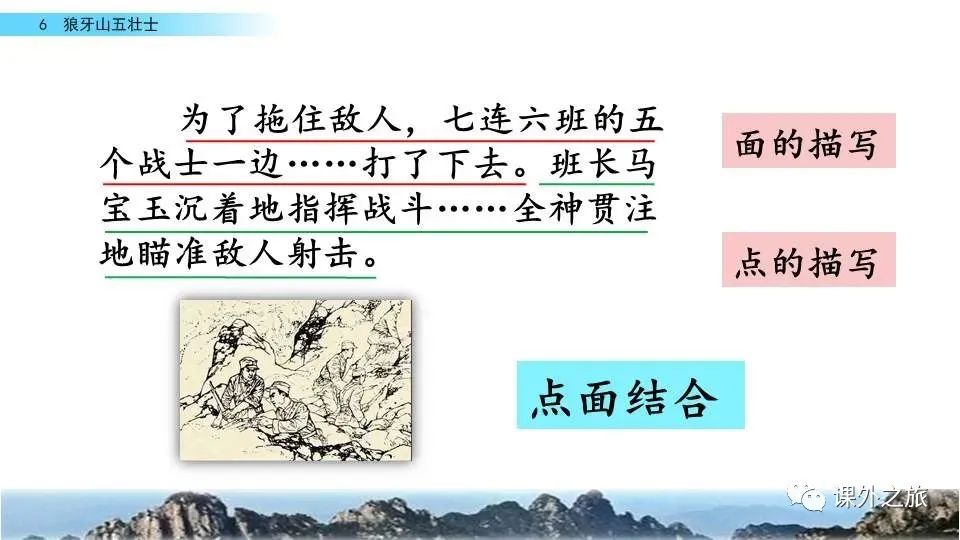 6 狼牙山五壮士

为了拖住敌人，七连六班的五个战士一边……打了下去。班长马宝玉沉着地指挥战斗……全神贯注地瞄准敌人射击。

面的描写

点的描写

点面结合

课外之旅